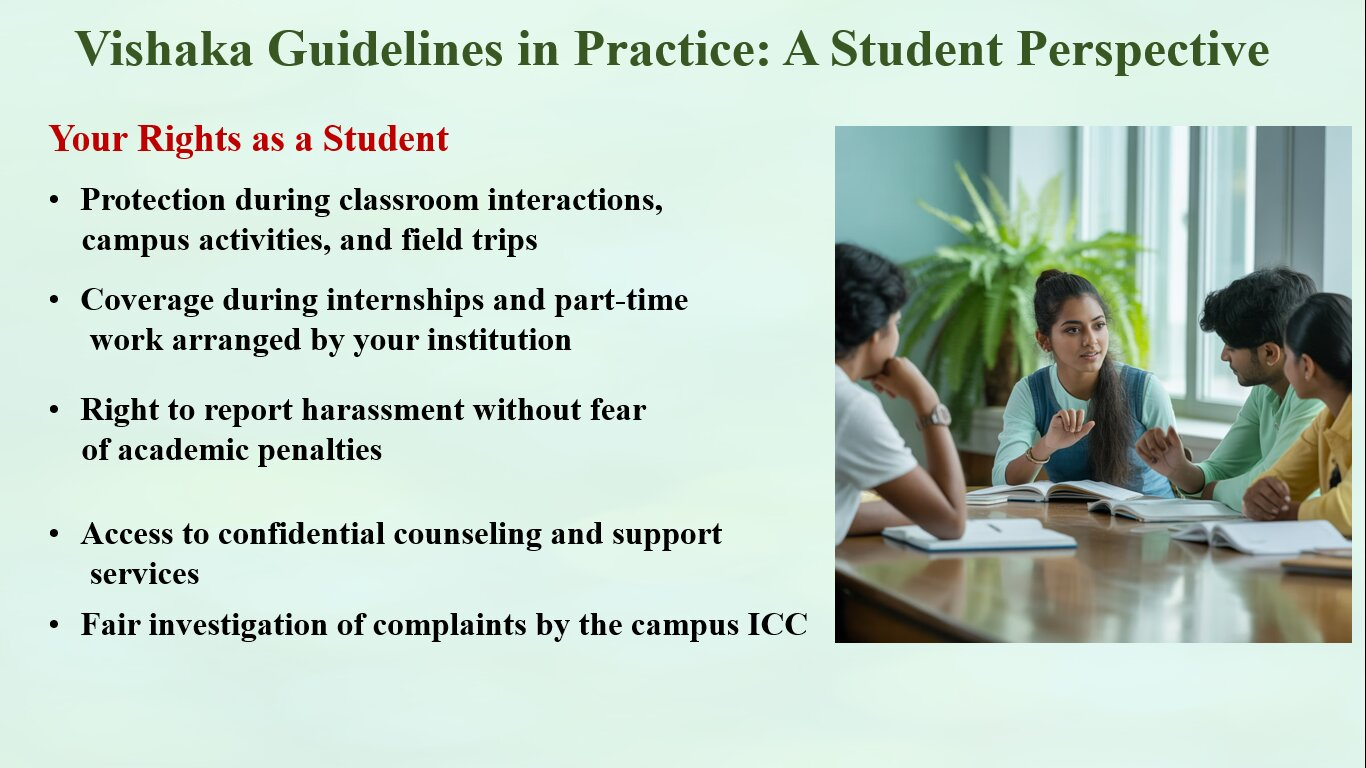 Vishaka Guidelines in Practice: A Student Perspective

Your Rights as a Student

• Protection during classroom interactions, campus activities, and field trips

• Coverage during internships and part-time work arranged by your institution

• Right to report harassment without fear of academic penalties

• Access to confidential counseling and support services

• Fair investigation of complaints by the campus ICC